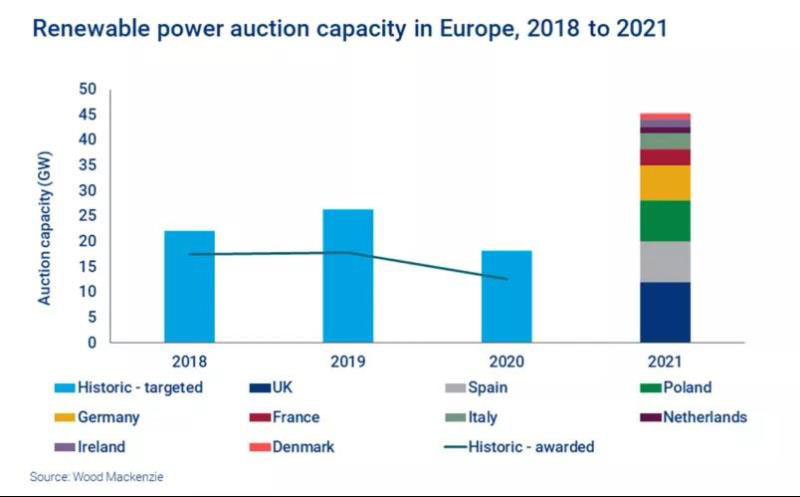 Renewable power auction capacity in Europe, 2018 to 2021

Auction capacity (GW)

50
45
40
35
30
25
20
15
10
5
0

2018
2019
2020
2021

Historic - targeted
UK
Spain
Poland
Germany
France
Italy
Netherlands
Ireland
Denmark
Historic - awarded

Source: Wood Mackenzie